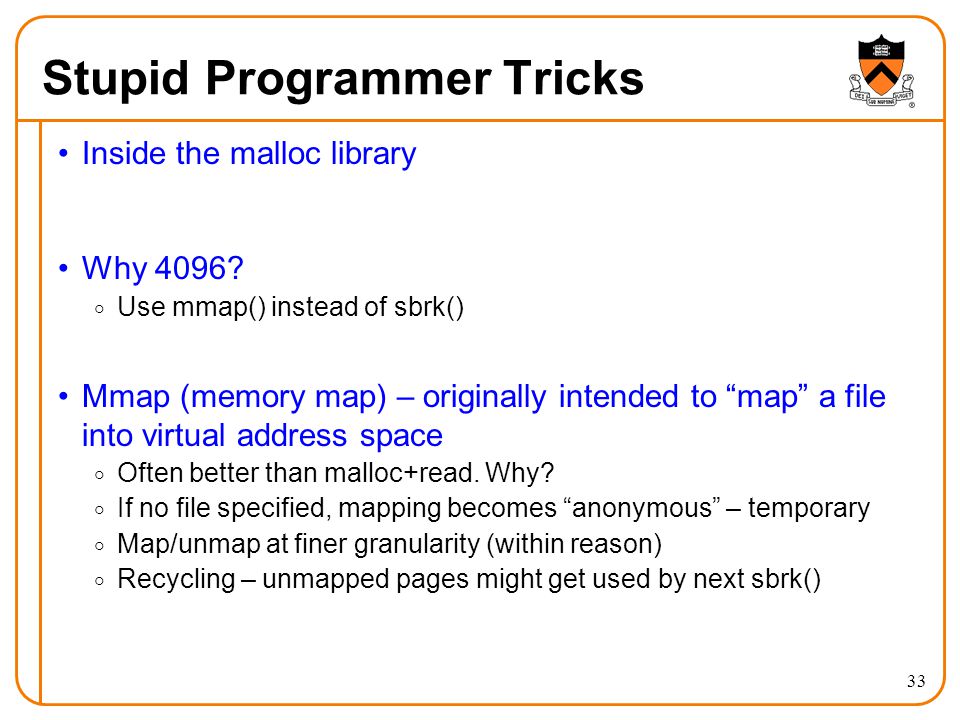 Stupid Programmer Tricks

DEI SUB NUMINE VIGET

• Inside the malloc library

• Why 4096?
◦ Use mmap() instead of sbrk()

• Mmap (memory map) – originally intended to “map” a file into virtual address space
◦ Often better than malloc+read. Why?
◦ If no file specified, mapping becomes “anonymous” – temporary
◦ Map/unmap at finer granularity (within reason)
◦ Recycling – unmapped pages might get used by next sbrk()

33